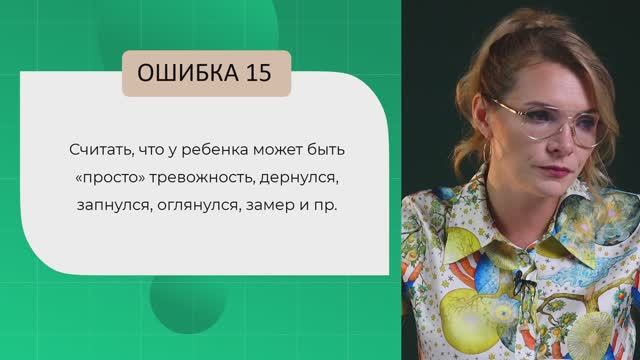 ОШИБКА 15

Считать, что у ребенка может быть «просто» тревожность, дернулся, запнулся, оглянулся, замер и пр.